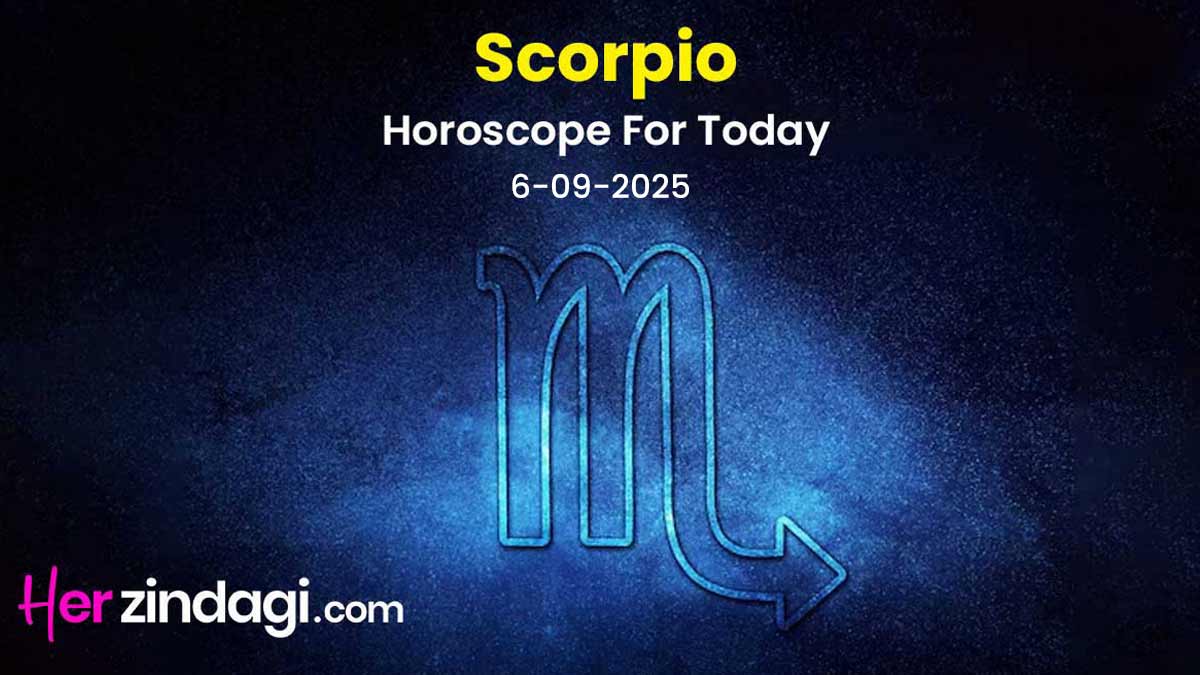 Scorpio

Horoscope For Today

6-09-2025

Herzindagi.com